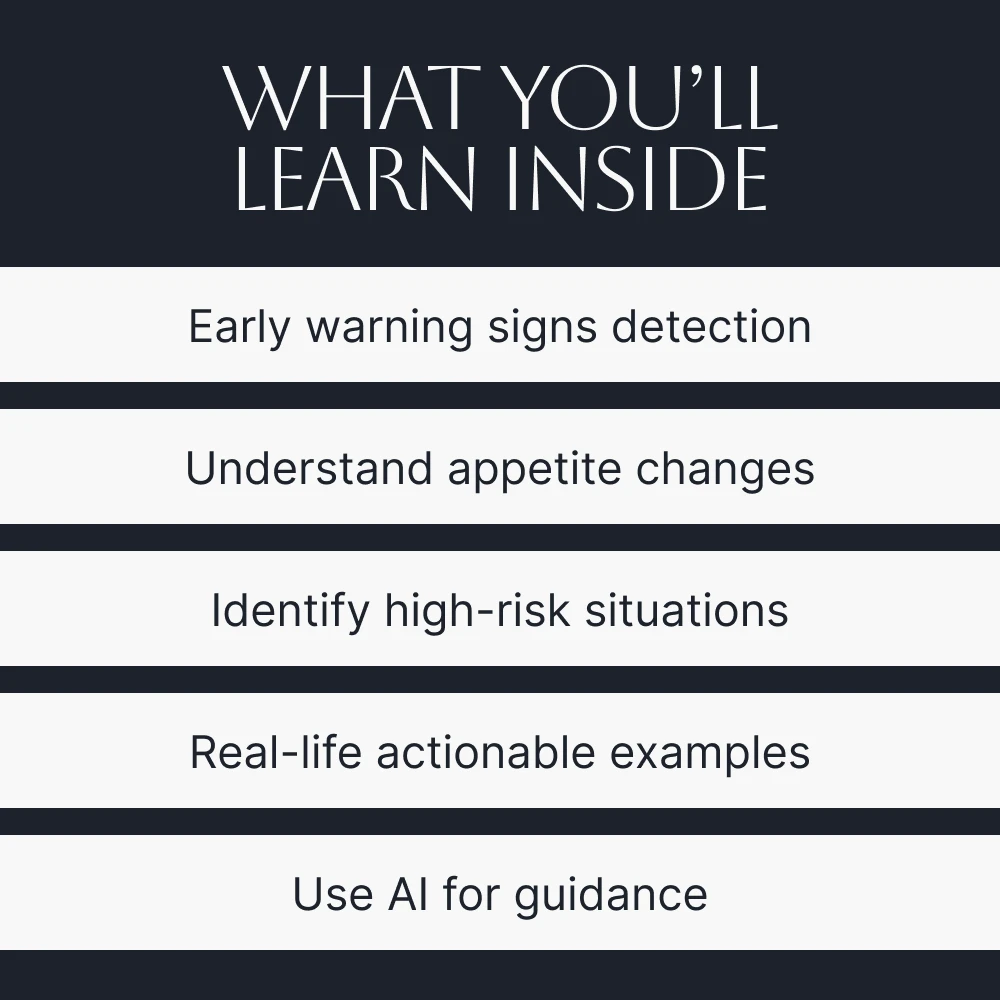 WHAT YOU'LL LEARN INSIDE

Early warning signs detection

Understand appetite changes

Identify high-risk situations

Real-life actionable examples

Use AI for guidance